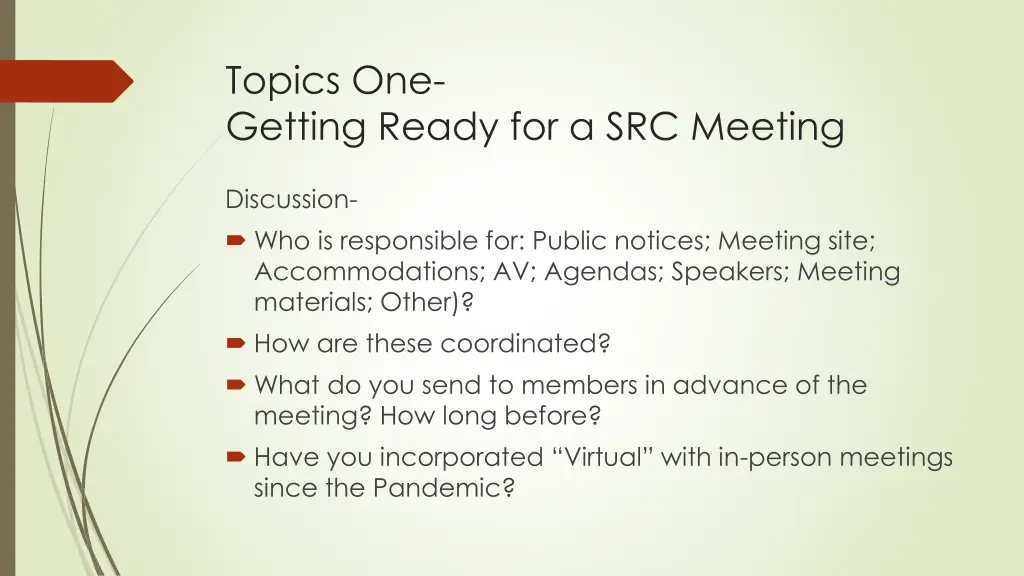 Topics One-
Getting Ready for a SRC Meeting

Discussion-

Who is responsible for: Public notices; Meeting site; Accommodations; AV; Agendas; Speakers; Meeting materials; Other)?

How are these coordinated?

What do you send to members in advance of the meeting? How long before?

Have you incorporated “Virtual” with in-person meetings since the Pandemic?